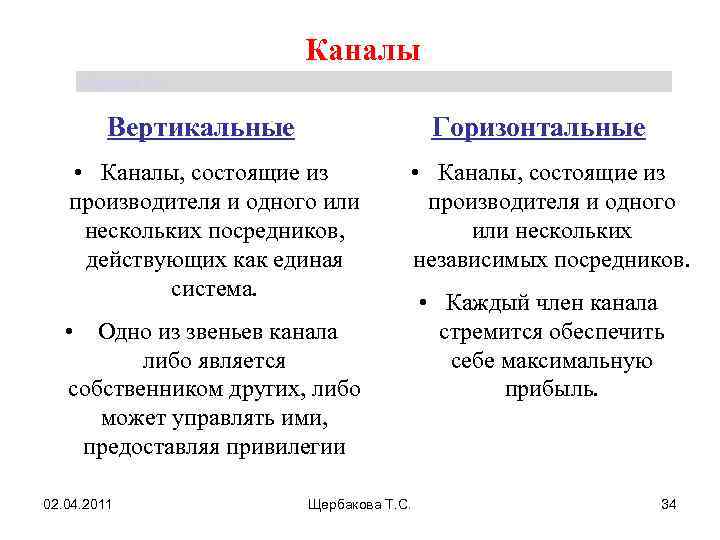 Каналы

Вертикальные

• Каналы, состоящие из производителя и одного или нескольких посредников, действующих как единая система.

• Одно из звеньев канала либо является собственником других, либо может управлять ими, предоставляя привилегии

Горизонтальные

• Каналы, состоящие из производителя и одного или нескольких независимых посредников.

• Каждый член канала стремится обеспечить себе максимальную прибыль.

02.04.2011

Щербакова Т.С.

34